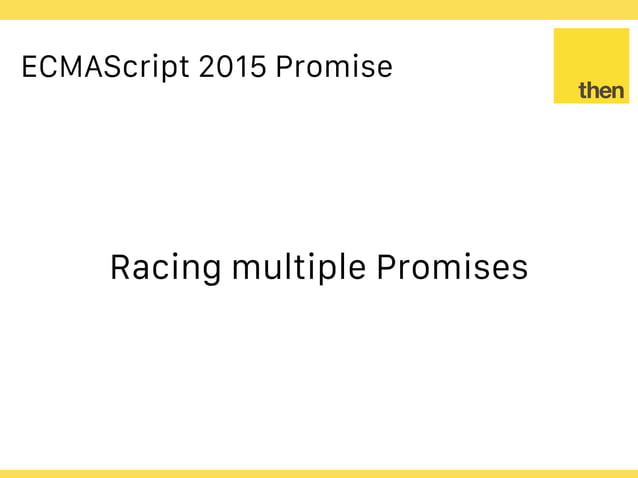 ECMAScript 2015 Promise

then

Racing multiple Promises